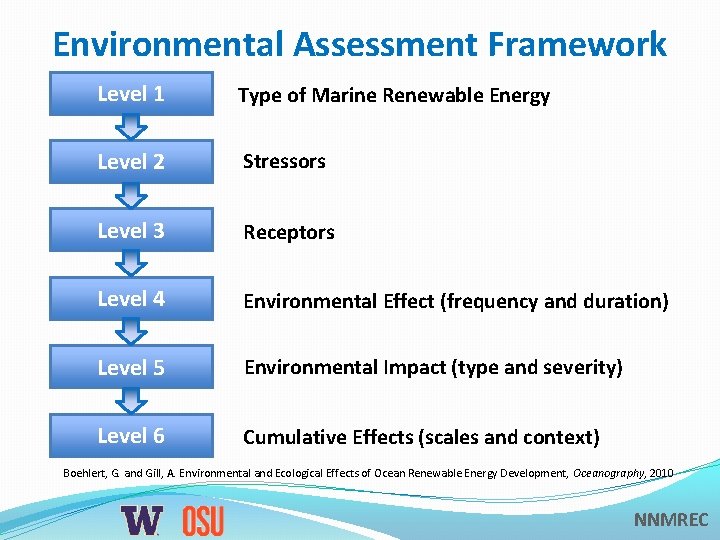 Environmental Assessment Framework

Level 1 Type of Marine Renewable Energy

Level 2 Stressors

Level 3 Receptors

Level 4 Environmental Effect (frequency and duration)

Level 5 Environmental Impact (type and severity)

Level 6 Cumulative Effects (scales and context)

Boehlert, G. and Gill, A. Environmental and Ecological Effects of Ocean Renewable Energy Development, Oceanography, 2010

W OSU

NNMREC